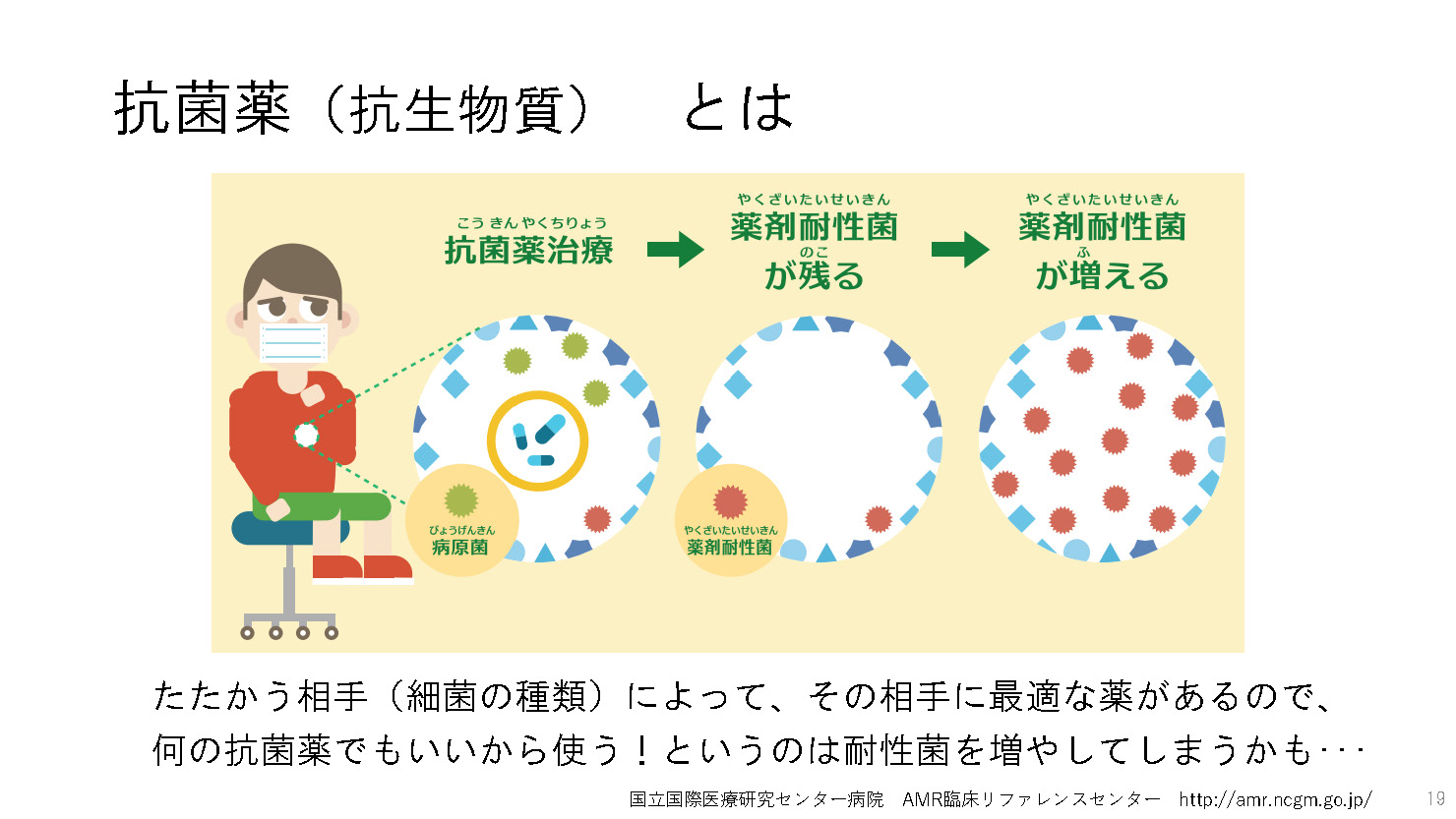 抗菌薬（抗生物質）　とは

こうきんやくちりょう
抗菌薬治療

やくざいたいせいきん
薬剤耐性菌
のこ
が残る

やくざいたいせいきん
薬剤耐性菌
ふ
が増える

びょうげんきん
病原菌

やくざいたいせいきん
薬剤耐性菌

たたかう相手（細菌の種類）によって、その相手に最適な薬があるので、
何の抗菌薬でもいいから使う！というのは耐性菌を増やしてしまうかも･･･

国立国際医療研究センター病院　AMR臨床リファレンスセンター　http://amr.ncgm.go.jp/　19